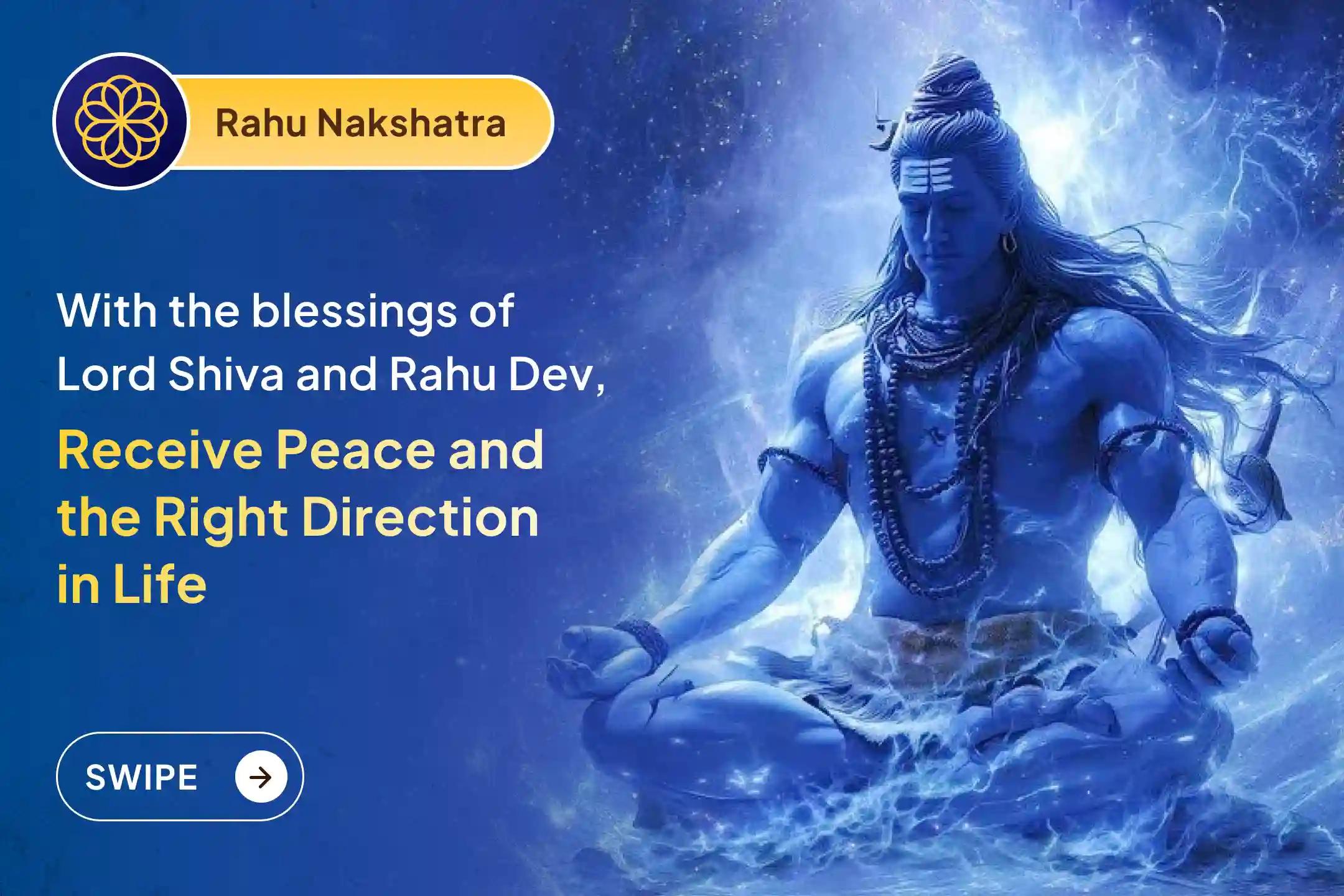 Rahu Nakshatra

With the blessings of Lord Shiva and Rahu Dev,

Receive Peace and the Right Direction in Life

SWIPE